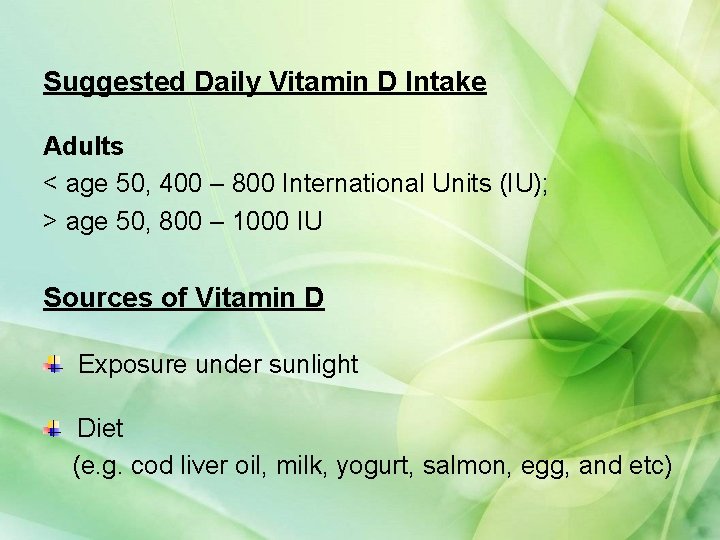 Suggested Daily Vitamin D Intake

Adults
< age 50, 400 – 800 International Units (IU);
> age 50, 800 – 1000 IU

Sources of Vitamin D

Exposure under sunlight

Diet
(e.g. cod liver oil, milk, yogurt, salmon, egg, and etc)